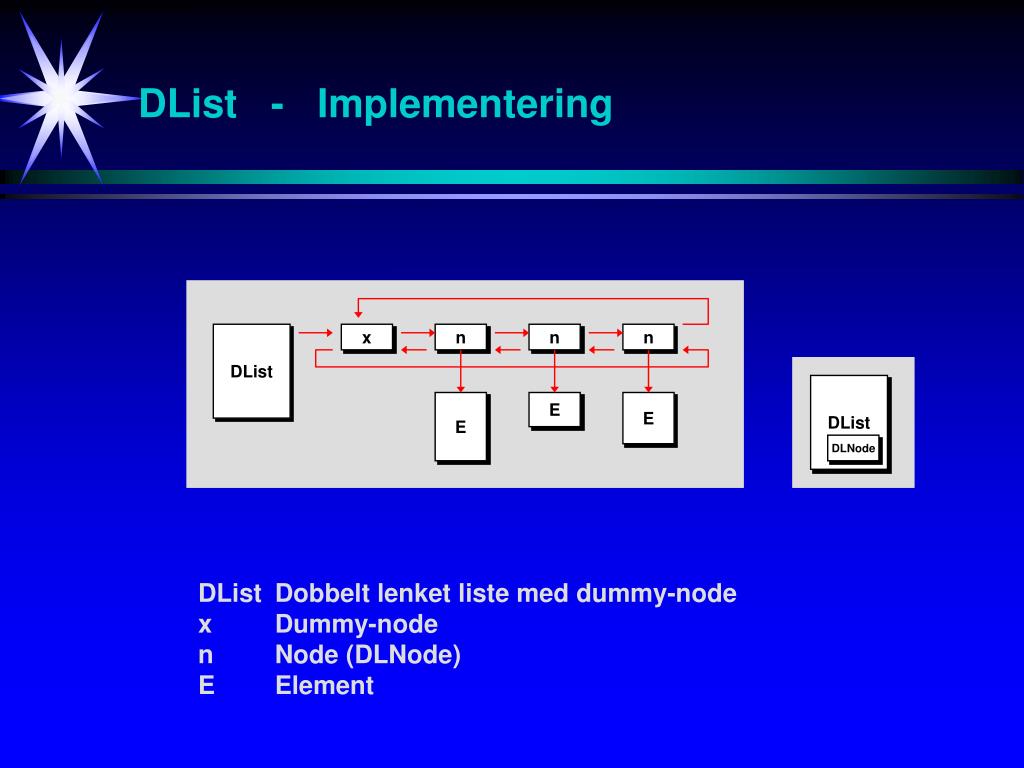 DList - Implementering

DList

x

n

n

n

E

E

E

DList

DLNode

DList Dobbelt lenket liste med dummy-node
x Dummy-node
n Node (DLNode)
E Element